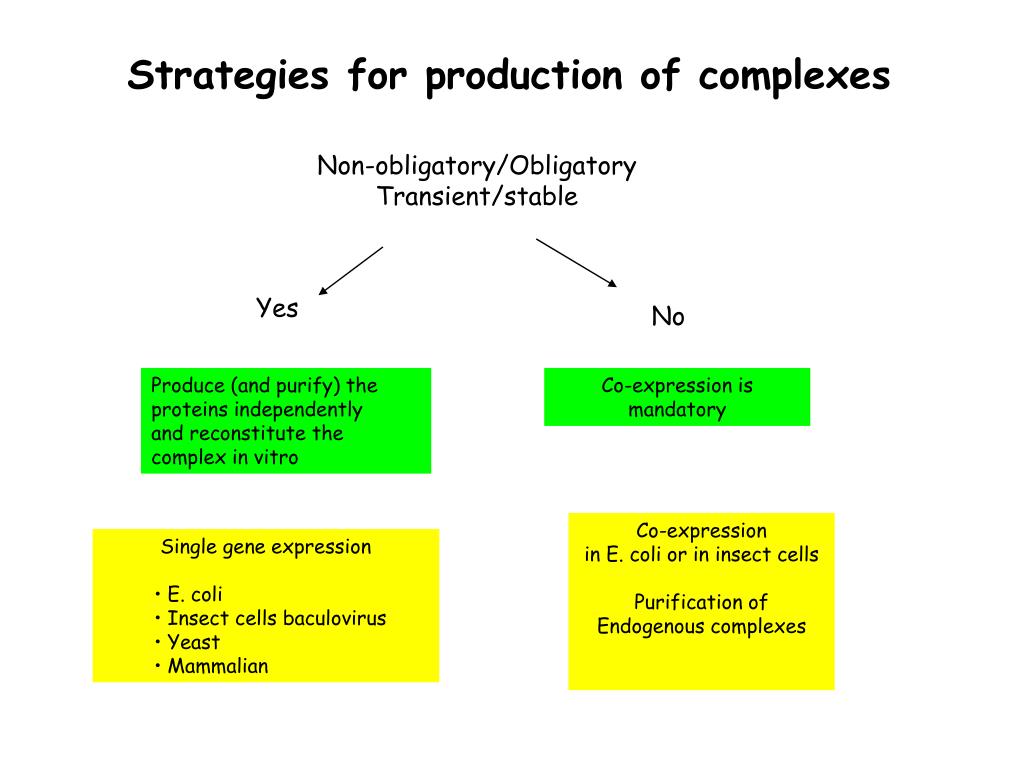 Strategies for production of complexes

Non-obligatory/Obligatory
Transient/stable

Yes

No

Produce (and purify) the proteins independently and reconstitute the complex in vitro

Co-expression is mandatory

Single gene expression

• E. coli
• Insect cells baculovirus
• Yeast
• Mammalian

Co-expression
in E. coli or in insect cells

Purification of
Endogenous complexes